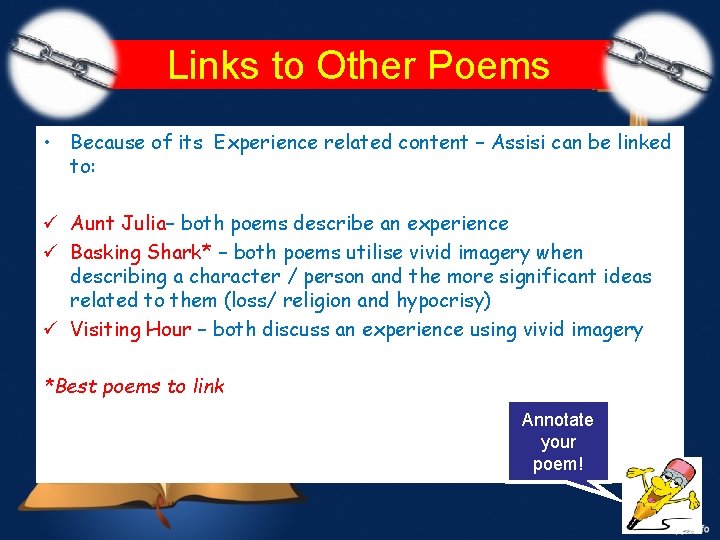 Links to Other Poems

• Because of its Experience related content – Assisi can be linked to:

✓ Aunt Julia– both poems describe an experience
✓ Basking Shark* – both poems utilise vivid imagery when describing a character / person and the more significant ideas related to them (loss/ religion and hypocrisy)
✓ Visiting Hour – both discuss an experience using vivid imagery

*Best poems to link

Annotate your poem!